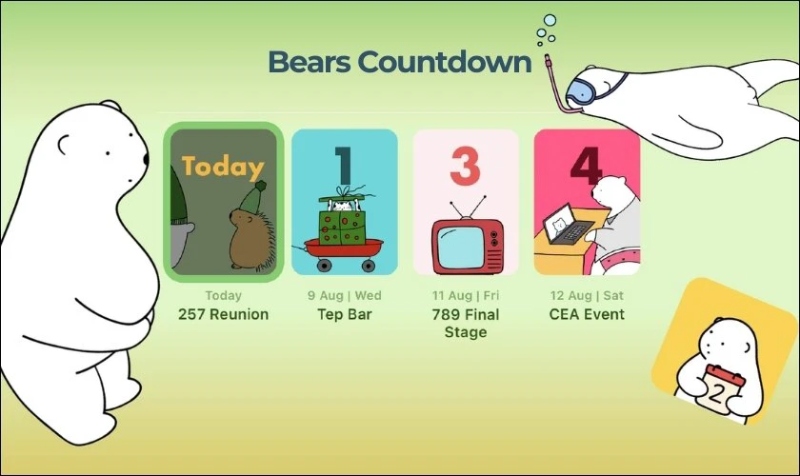 Bears Countdown

Today
Today
257 Reunion

1
9 Aug | Wed
Tep Bar

3
11 Aug | Fri
789 Final Stage

4
12 Aug | Sat
CEA Event

2